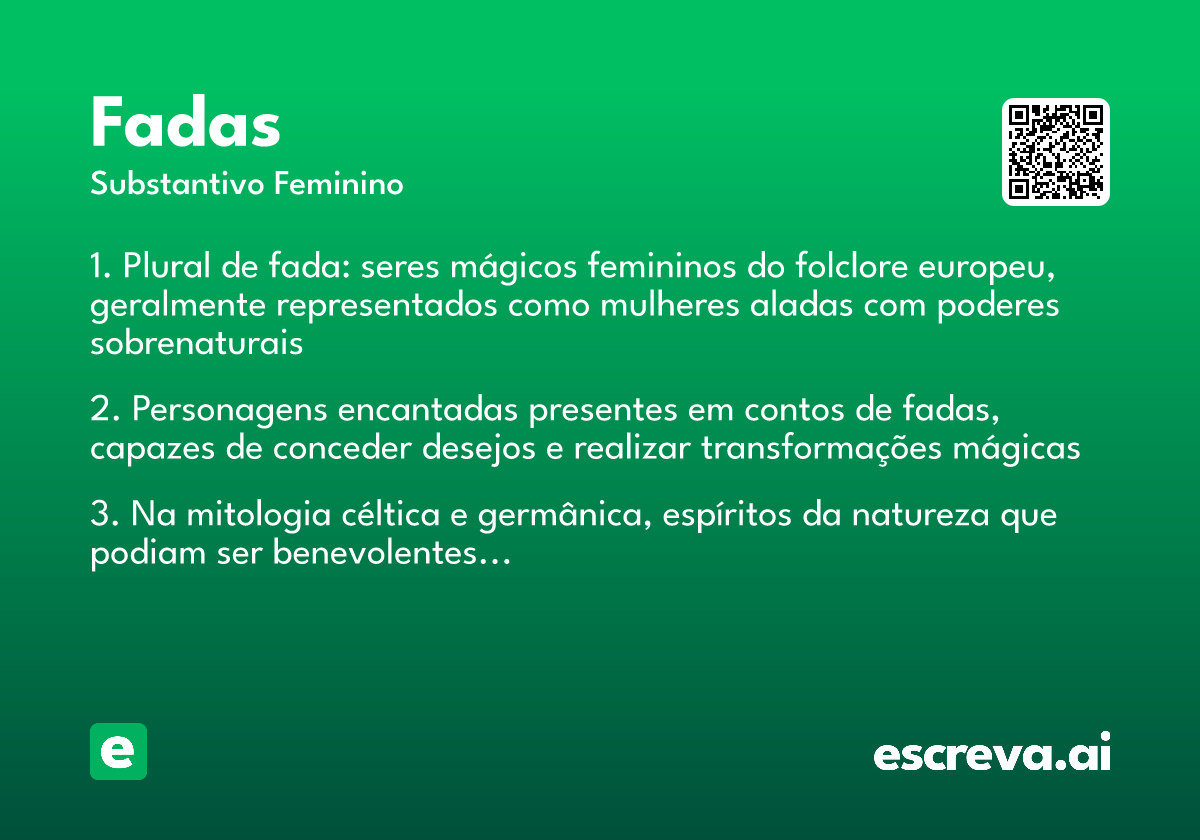 Fadas
Substantivo Feminino

1. Plural de fada: seres mágicos femininos do folclore europeu, geralmente representados como mulheres aladas com poderes sobrenaturais

2. Personagens encantadas presentes em contos de fadas, capazes de conceder desejos e realizar transformações mágicas

3. Na mitologia céltica e germânica, espíritos da natureza que podiam ser benevolentes…

e

escreva.ai